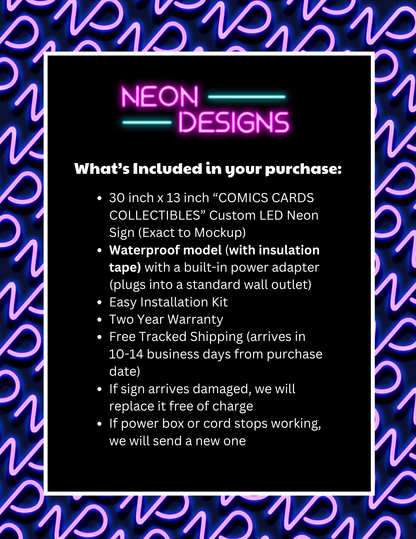 NEON
DESIGNS

What's Included in your purchase:

- 30 inch x 13 inch "COMICS CARDS COLLECTIBLES" Custom LED Neon Sign (Exact to Mockup)
- Waterproof model (with insulation tape) with a built-in power adapter (plugs into a standard wall outlet)
- Easy Installation Kit
- Two Year Warranty
- Free Tracked Shipping (arrives in 10-14 business days from purchase date)
- If sign arrives damaged, we will replace it free of charge
- If power box or cord stops working, we will send a new one